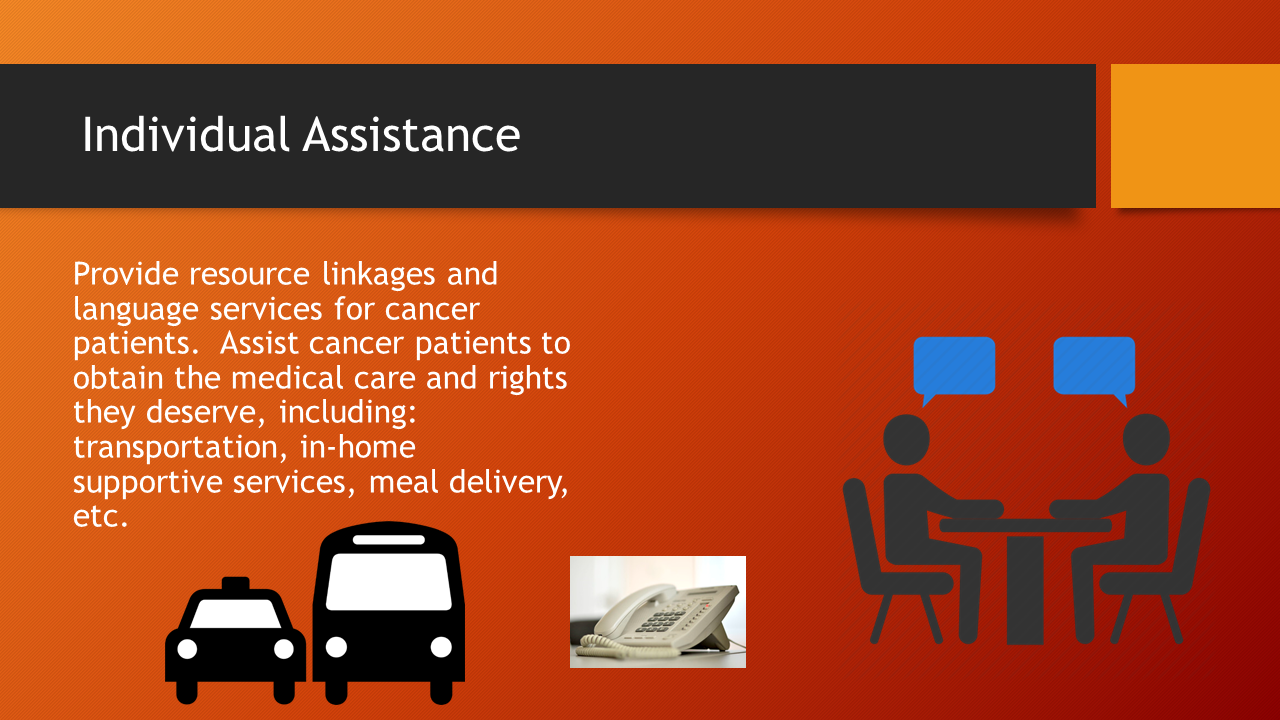 Individual Assistance

Provide resource linkages and language services for cancer patients.  Assist cancer patients to obtain the medical care and rights they deserve, including: transportation, in-home supportive services, meal delivery, etc.